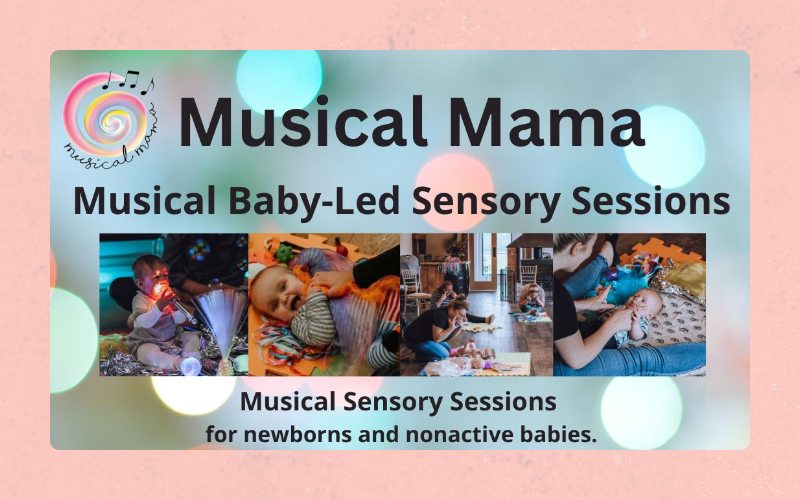 musical mama

Musical Mama

Musical Baby-Led Sensory Sessions

Musical Sensory Sessions
for newborns and nonactive babies.